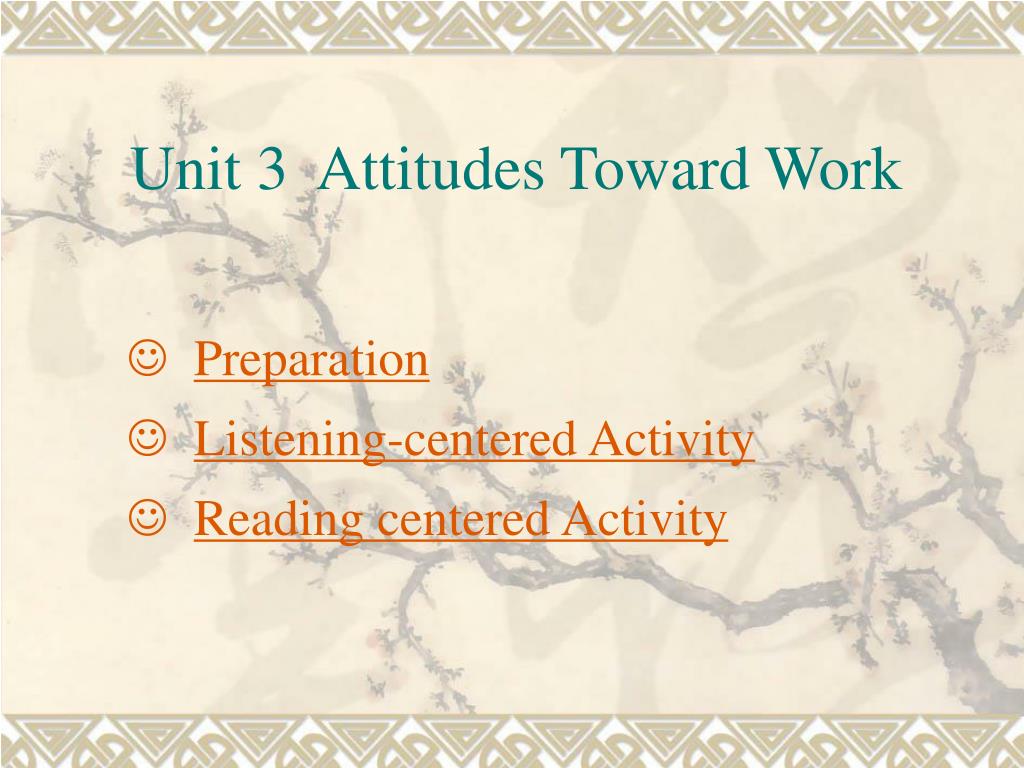 Unit 3 Attitudes Toward Work

☺ Preparation
☺ Listening-centered Activity
☺ Reading centered Activity